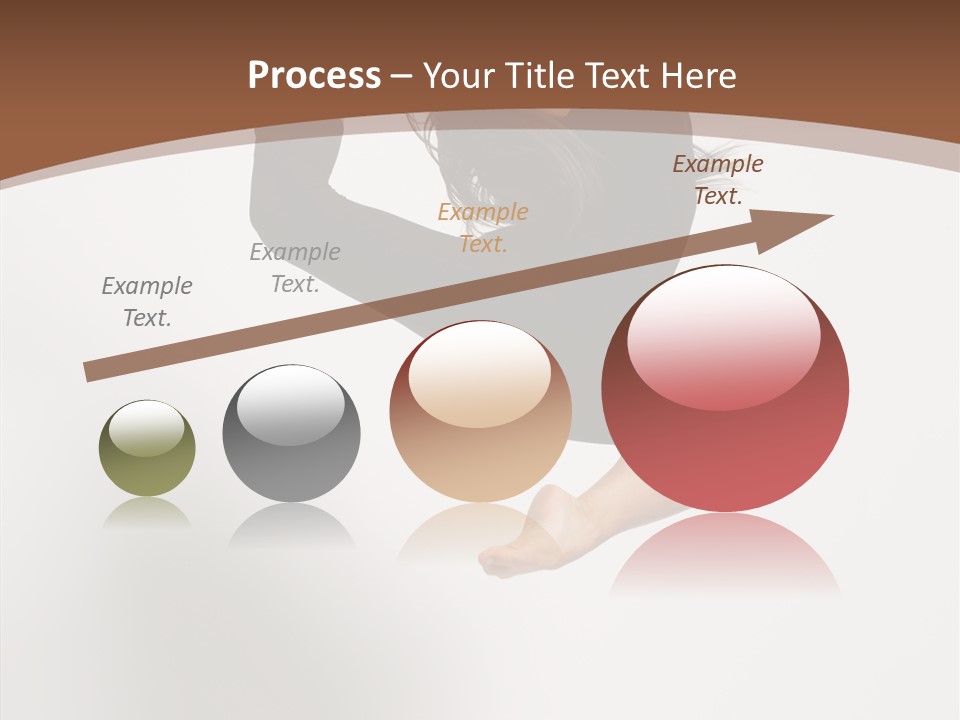 Process – Your Title Text Here

Example Text.

Example Text.

Example Text.

Example Text.